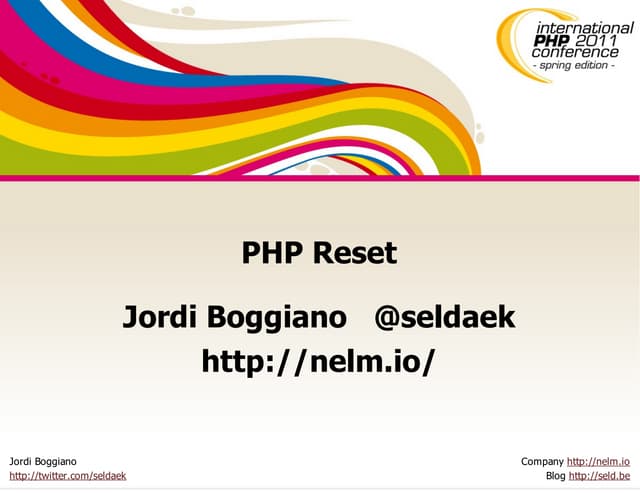 international
PHP 2011
conference
- spring edition -

PHP Reset

Jordi Boggiano @seldaek

http://nelm.io/

Jordi Boggiano
http://twitter.com/seldaek

Company http://nelm.io
Blog http://seld.be